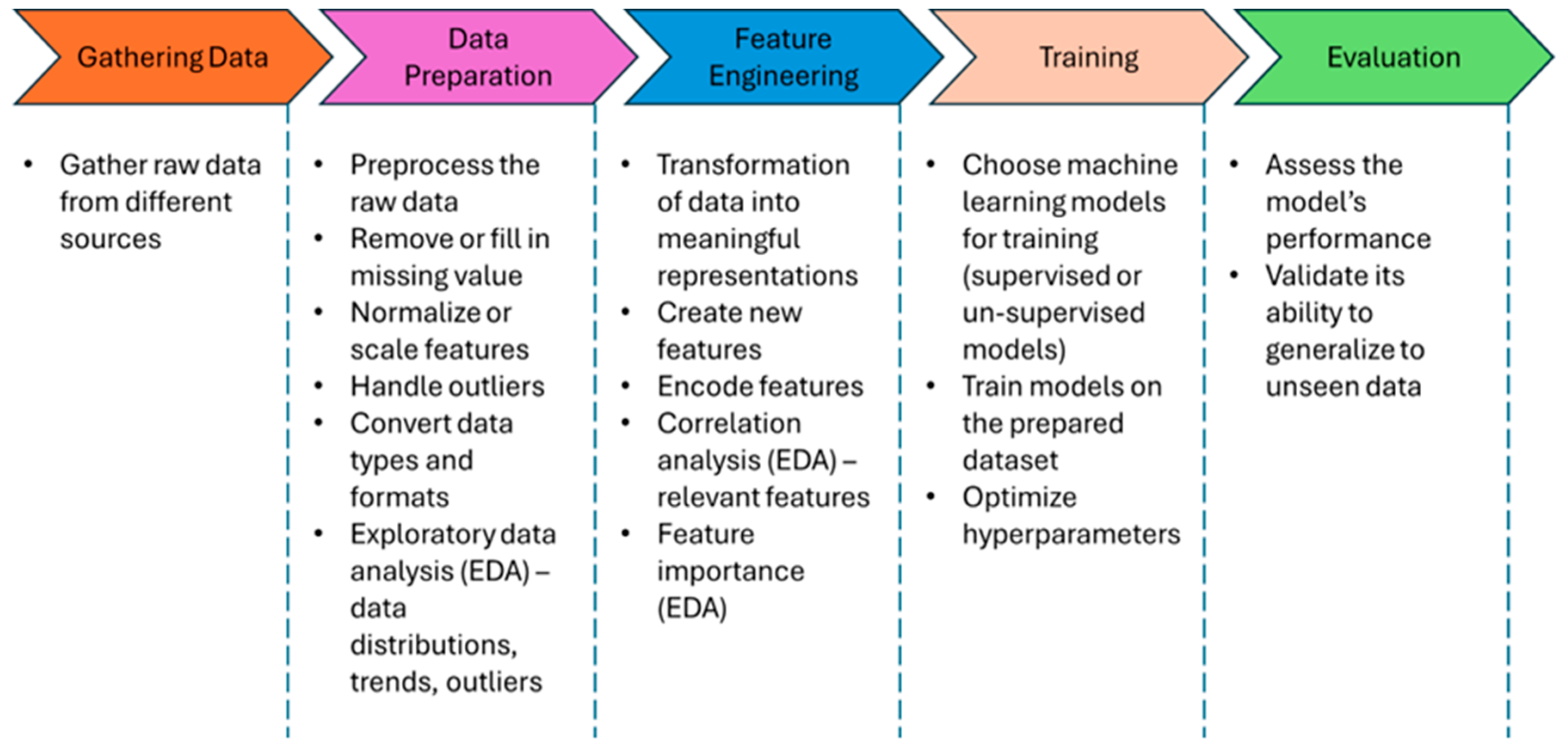 Gathering Data

• Gather raw data from different sources

Data Preparation

• Preprocess the raw data
• Remove or fill in missing value
• Normalize or scale features
• Handle outliers
• Convert data types and formats
• Exploratory data analysis (EDA) – data distributions, trends, outliers

Feature Engineering

• Transformation of data into meaningful representations
• Create new features
• Encode features
• Correlation analysis (EDA) – relevant features
• Feature importance (EDA)

Training

• Choose machine learning models for training (supervised or un-supervised models)
• Train models on the prepared dataset
• Optimize hyperparameters

Evaluation

• Assess the model's performance
• Validate its ability to generalize to unseen data